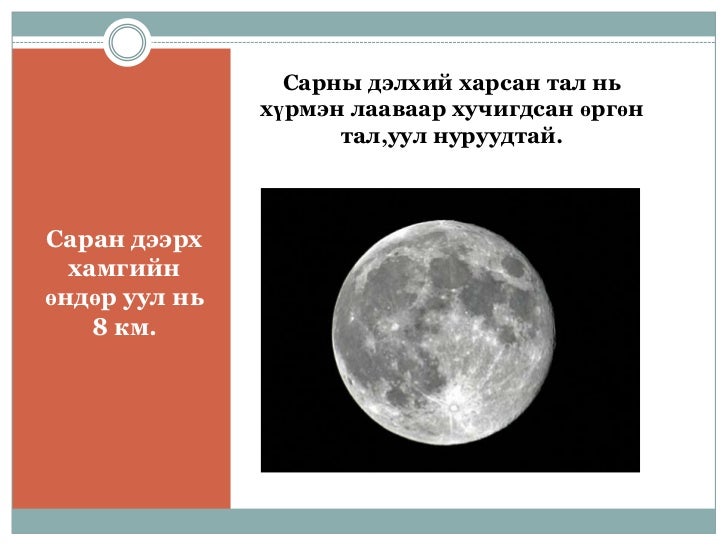 Саран дээрх хамгийн өндөр уул нь 8 км.

Сарны дэлхий харсан тал нь хүрмэн лааваар хучигдсан өргөн тал,уул нуруудтай.